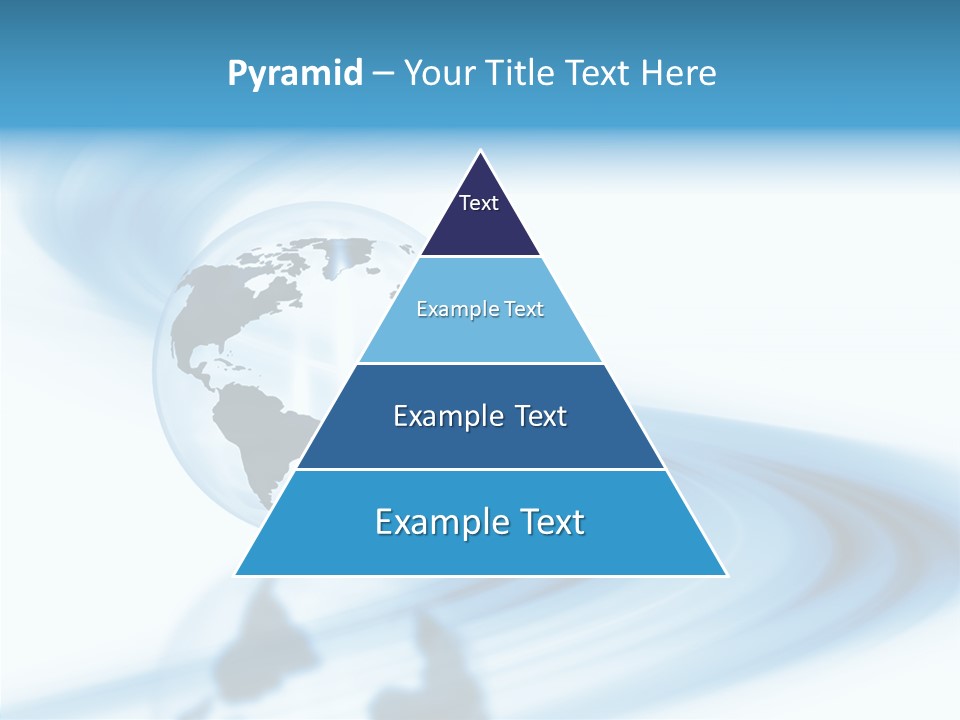 Pyramid – Your Title Text Here

Text

Example Text

Example Text

Example Text